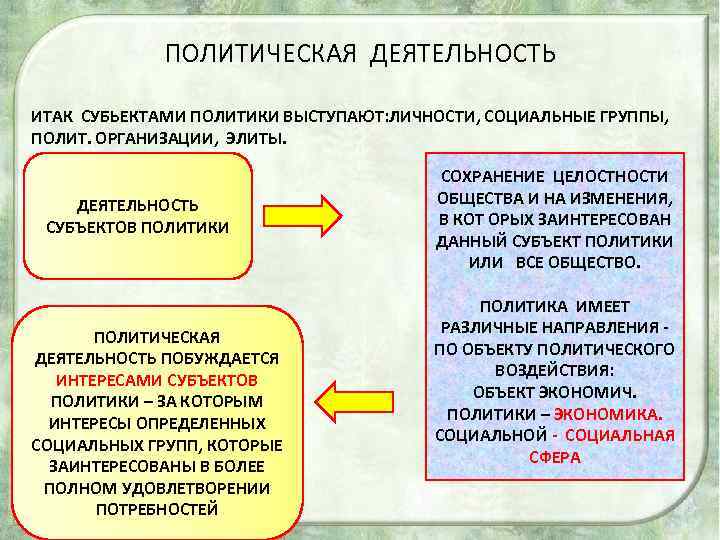 ПОЛИТИЧЕСКАЯ ДЕЯТЕЛЬНОСТЬ

ИТАК СУБЬЕКТАМИ ПОЛИТИКИ ВЫСТУПАЮТ:ЛИЧНОСТИ, СОЦИАЛЬНЫЕ ГРУППЫ, ПОЛИТ. ОРГАНИЗАЦИИ, ЭЛИТЫ.

ДЕЯТЕЛЬНОСТЬ СУБЪЕКТОВ ПОЛИТИКИ

СОХРАНЕНИЕ ЦЕЛОСТНОСТИ ОБЩЕСТВА И НА ИЗМЕНЕНИЯ, В КОТ ОРЫХ ЗАИНТЕРЕСОВАН ДАННЫЙ СУБЪЕКТ ПОЛИТИКИ ИЛИ ВСЕ ОБЩЕСТВО.

ПОЛИТИКА ИМЕЕТ РАЗЛИЧНЫЕ НАПРАВЛЕНИЯ - ПО ОБЪЕКТУ ПОЛИТИЧЕСКОГО ВОЗДЕЙСТВИЯ: ОБЪЕКТ ЭКОНОМИЧ. ПОЛИТИКИ – ЭКОНОМИКА. СОЦИАЛЬНОЙ - СОЦИАЛЬНАЯ СФЕРА

ПОЛИТИЧЕСКАЯ ДЕЯТЕЛЬНОСТЬ ПОБУЖДАЕТСЯ ИНТЕРЕСАМИ СУБЪЕКТОВ ПОЛИТИКИ – ЗА КОТОРЫМ ИНТЕРЕСЫ ОПРЕДЕЛЕННЫХ СОЦИАЛЬНЫХ ГРУПП, КОТОРЫЕ ЗАИНТЕРЕСОВАНЫ В БОЛЕЕ ПОЛНОМ УДОВЛЕТВОРЕНИИ ПОТРЕБНОСТЕЙ